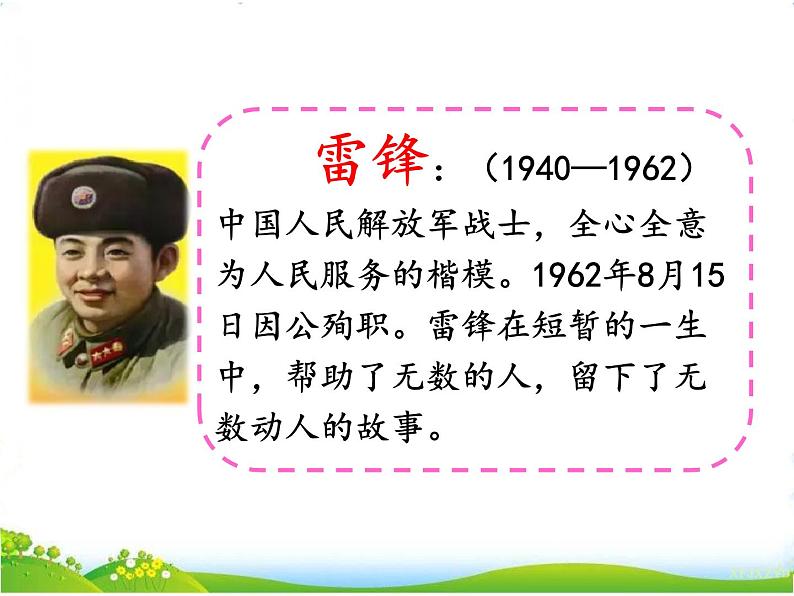 雷锋：（1940—1962）

中国人民解放军战士，全心全意为人民服务的楷模。1962年8月15日因公殉职。雷锋在短暂的一生中，帮助了无数的人，留下了无数动人的故事。